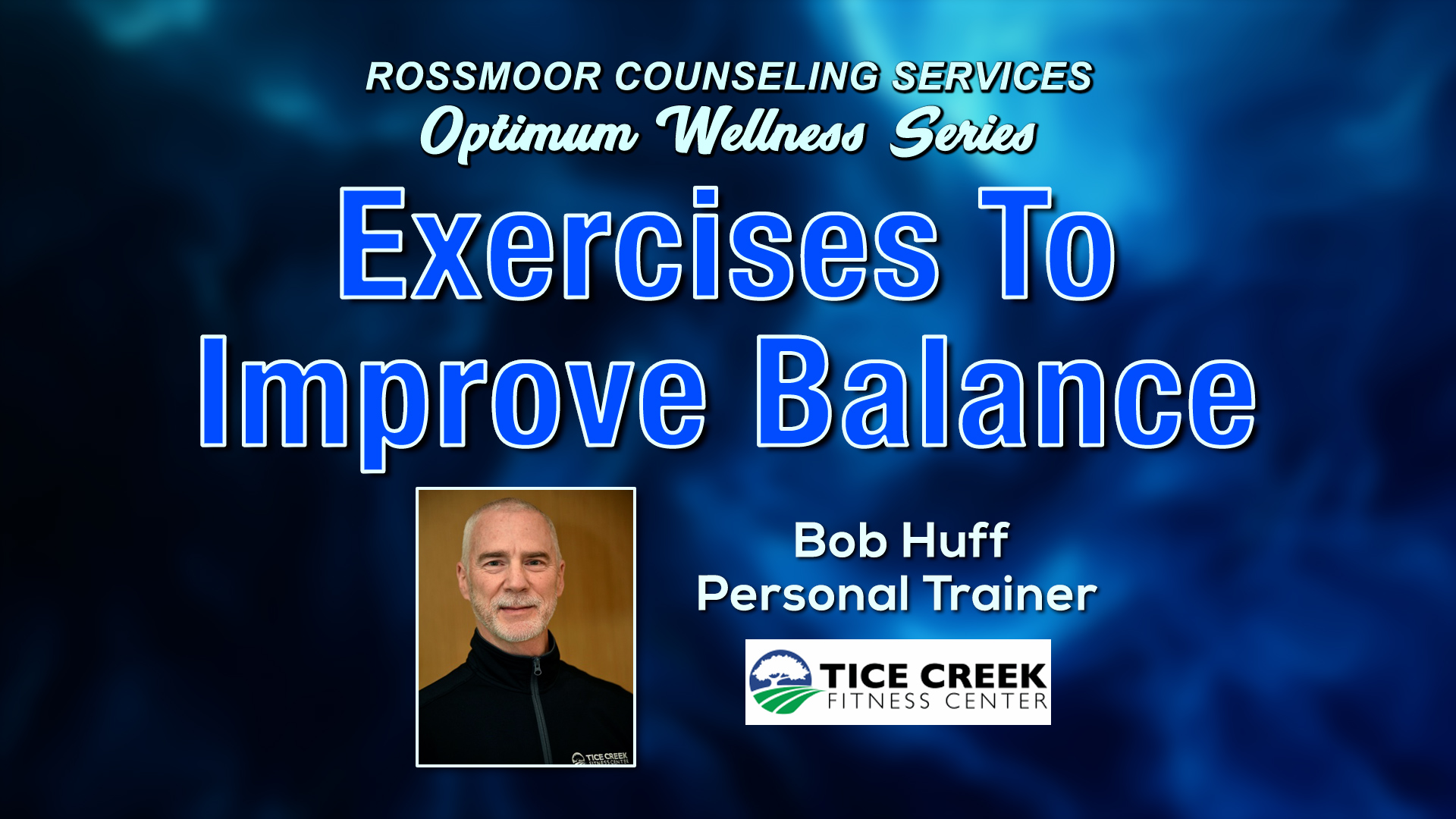 ROSSMOOR COUNSELING SERVICES
Optimum Wellness Series

Exercises To Improve Balance

TICE CREEK FITNESS CENTER

Bob Huff
Personal Trainer

TICE CREEK
FITNESS CENTER